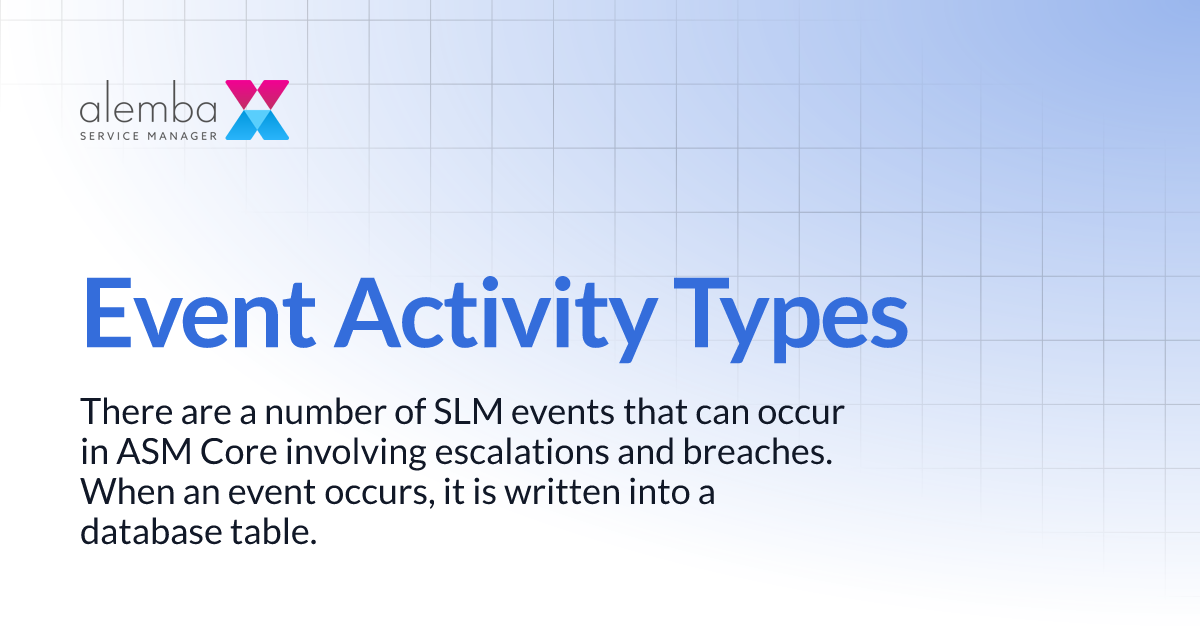 alemba
SERVICE MANAGER

Event Activity Types

There are a number of SLM events that can occur in ASM Core involving escalations and breaches. When an event occurs, it is written into a database table.